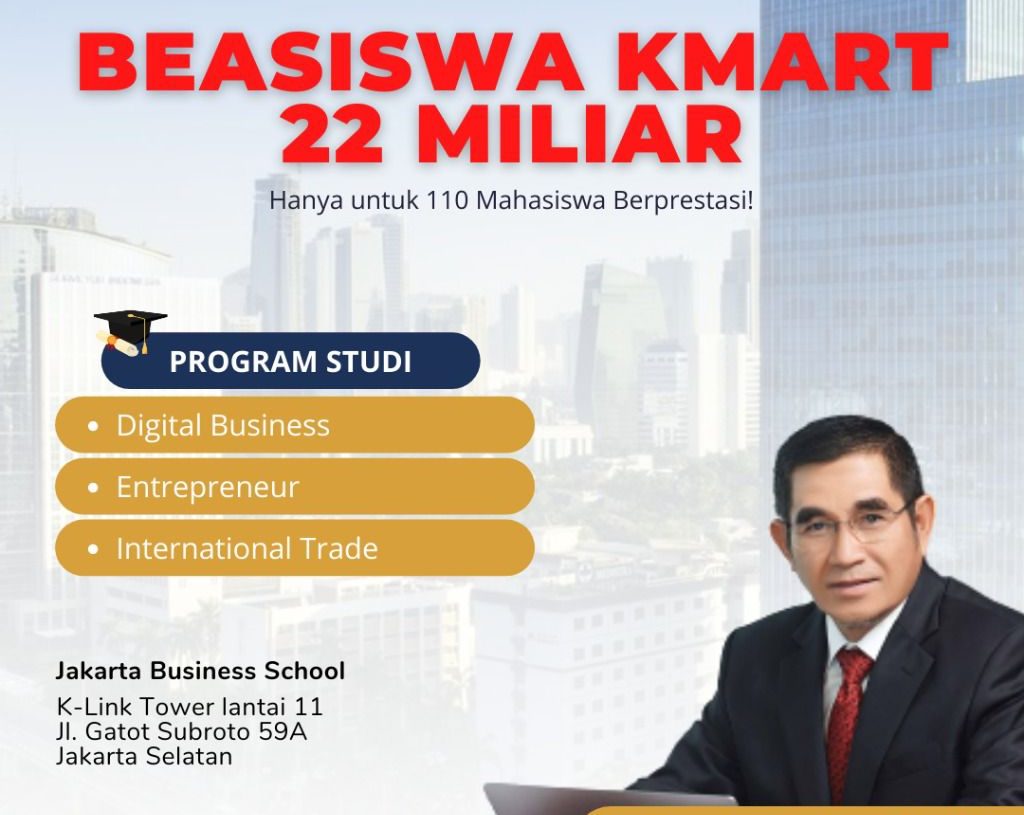 BEASISWA KMART 22 MILIAR

Hanya untuk 110 Mahasiswa Berprestasi!

PROGRAM STUDI

• Digital Business

• Entrepreneur

• International Trade

Jakarta Business School

K-Link Tower lantai 11
Jl. Gatot Subroto 59A
Jakarta Selatan